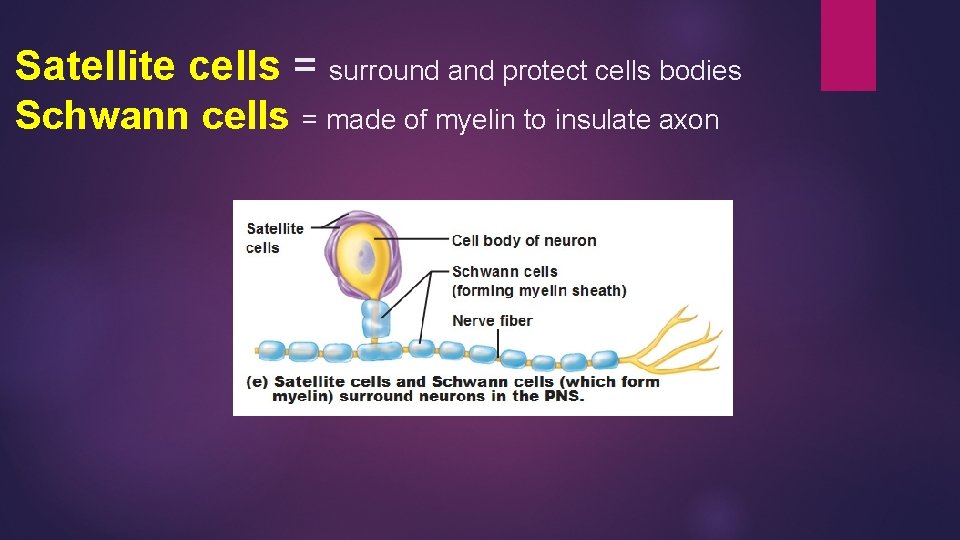 Satellite cells = surround and protect cells bodies
Schwann cells = made of myelin to insulate axon

Satellite cells

Cell body of neuron

Schwann cells (forming myelin sheath)

Nerve fiber

(e) Satellite cells and Schwann cells (which form myelin) surround neurons in the PNS.